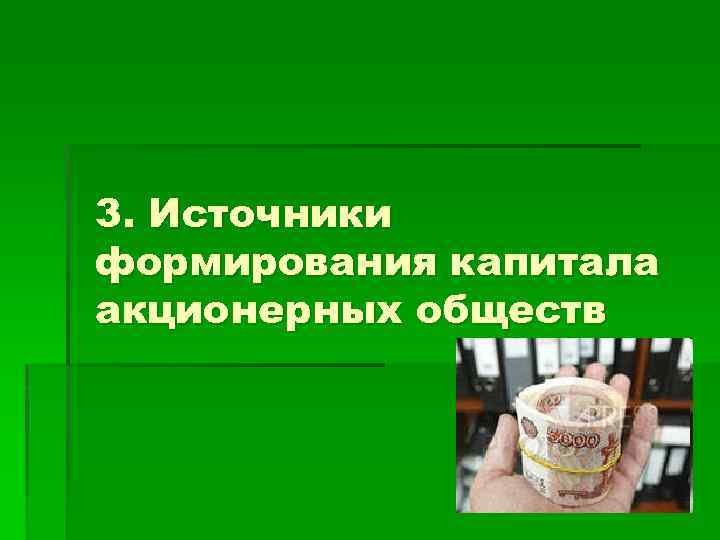 3. Источники формирования капитала акционерных обществ

5000